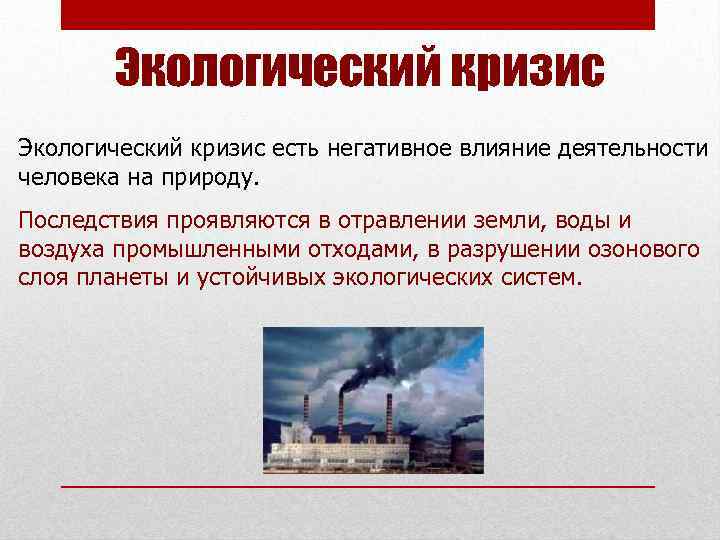 Экологический кризис

Экологический кризис есть негативное влияние деятельности человека на природу.

Последствия проявляются в отравлении земли, воды и воздуха промышленными отходами, в разрушении озонового слоя планеты и устойчивых экологических систем.